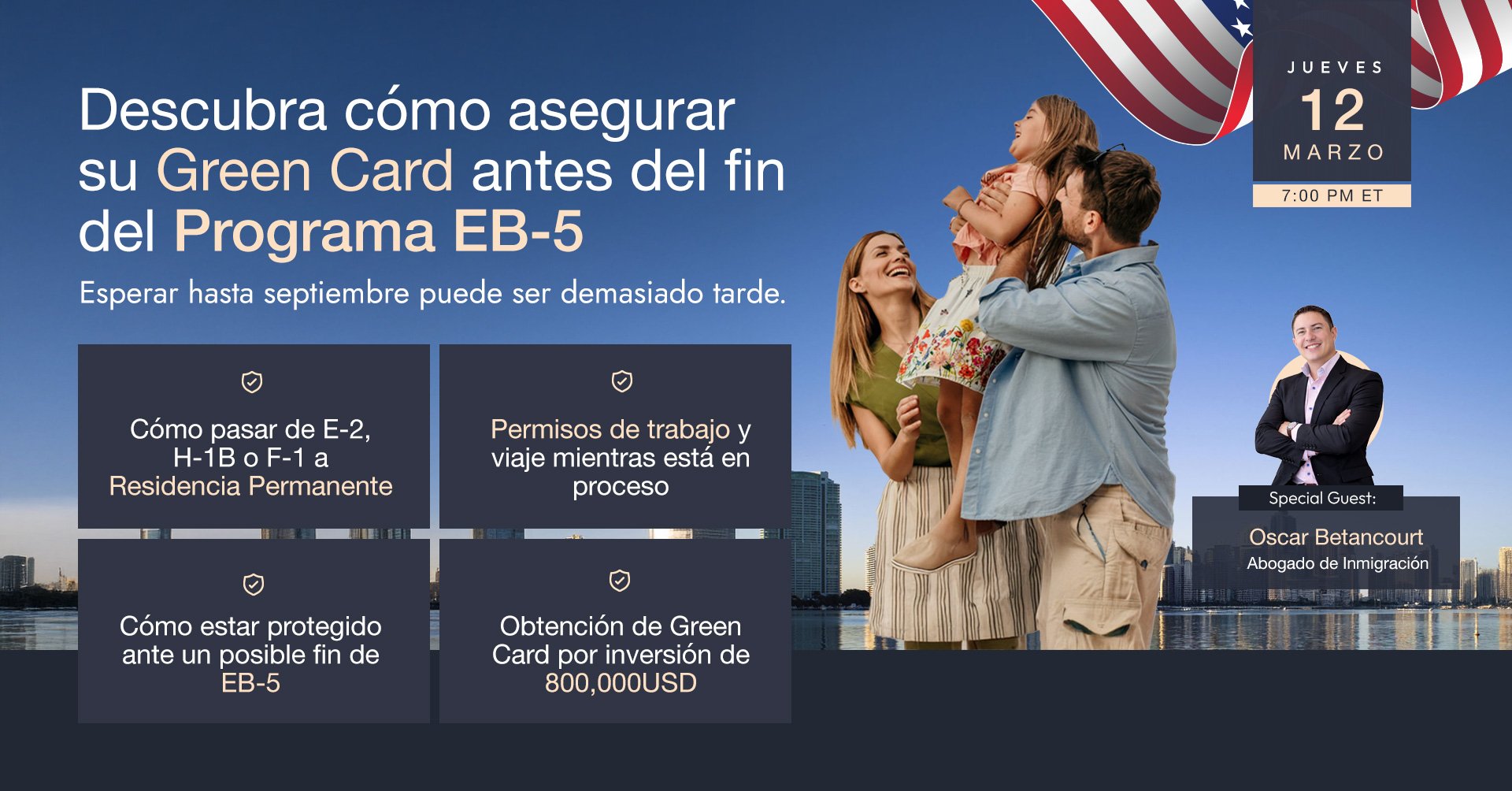 Descubra cómo asegurar su Green Card antes del fin del Programa EB-5

Esperar hasta septiembre puede ser demasiado tarde.

Cómo pasar de E-2, H-1B o F-1 a Residencia Permanente

Permisos de trabajo y viaje mientras está en proceso

Cómo estar protegido ante un posible fin de EB-5

Obtención de Green Card por inversión de 800,000USD

JUEVES
12
MARZO
7:00 PM ET

Special Guest:
Oscar Betancourt
Abogado de Inmigración